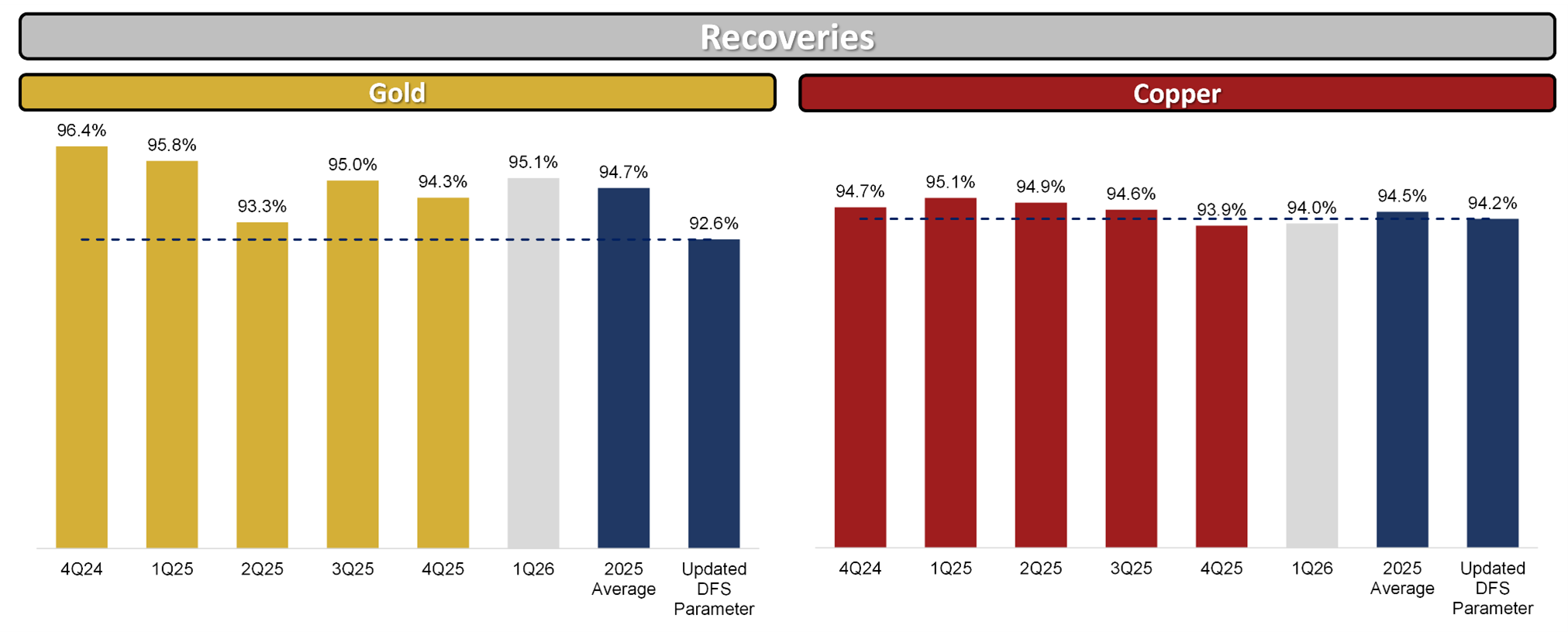 Recoveries

Gold

96.4%
95.8%
93.3%
95.0%
94.3%
95.1%
94.7%
92.6%

4Q24
1Q25
2Q25
3Q25
4Q25
1Q26
2025 Average
Updated DFS Parameter

Copper

94.7%
95.1%
94.9%
94.6%
93.9%
94.0%
94.5%
94.2%

4Q24
1Q25
2Q25
3Q25
4Q25
1Q26
2025 Average
Updated DFS Parameter